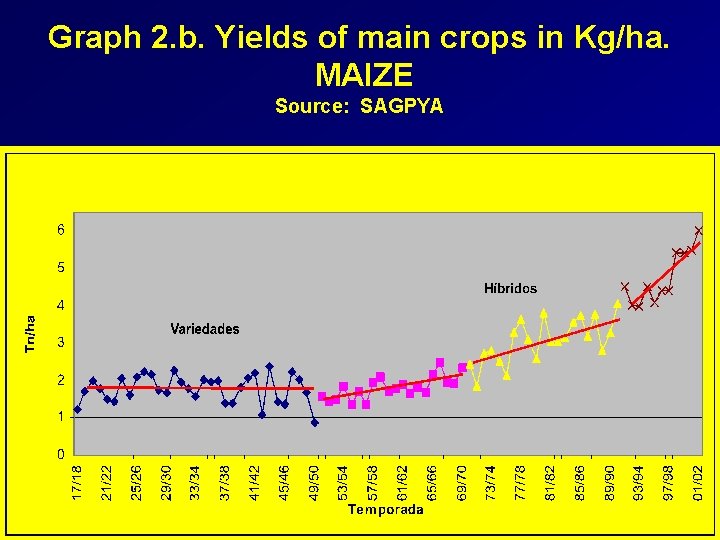 Graph 2.b. Yields of main crops in Kg/ha.
MAIZE
Source: SAGPYA

Tn/ha

6
5
4
3
2
1
0

Variedades

Híbridos

17/18
21/22
25/26
29/30
33/34
37/38
41/42
45/46
49/50
53/54
57/58
61/62
65/66
69/70
73/74
77/78
81/82
85/86
89/90
93/94
97/98
01/02

Temporada